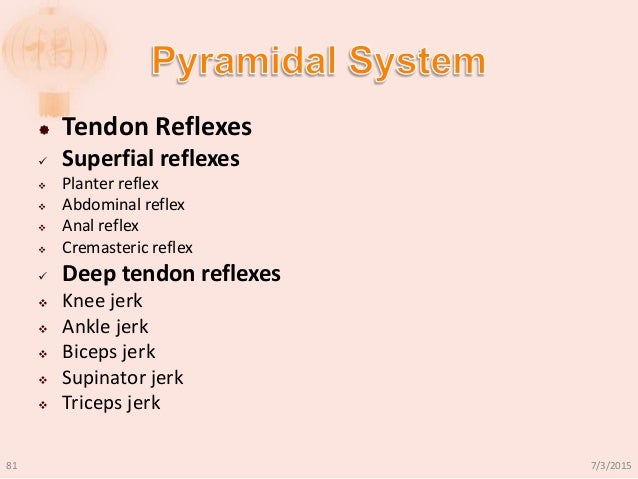 Pyramidal System

Tendon Reflexes
Superfial reflexes
Planter reflex
Abdominal reflex
Anal reflex
Cremasteric reflex
Deep tendon reflexes
Knee jerk
Ankle jerk
Biceps jerk
Supinator jerk
Triceps jerk

81

7/3/2015